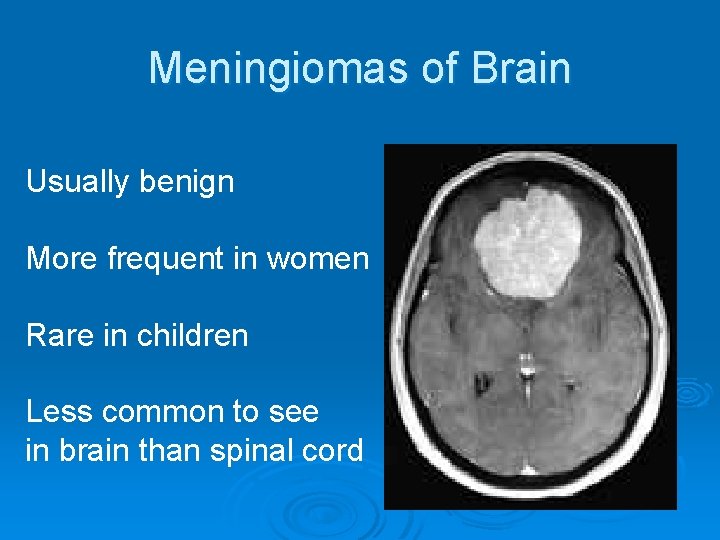 Meningiomas of Brain

Usually benign

More frequent in women

Rare in children

Less common to see in brain than spinal cord